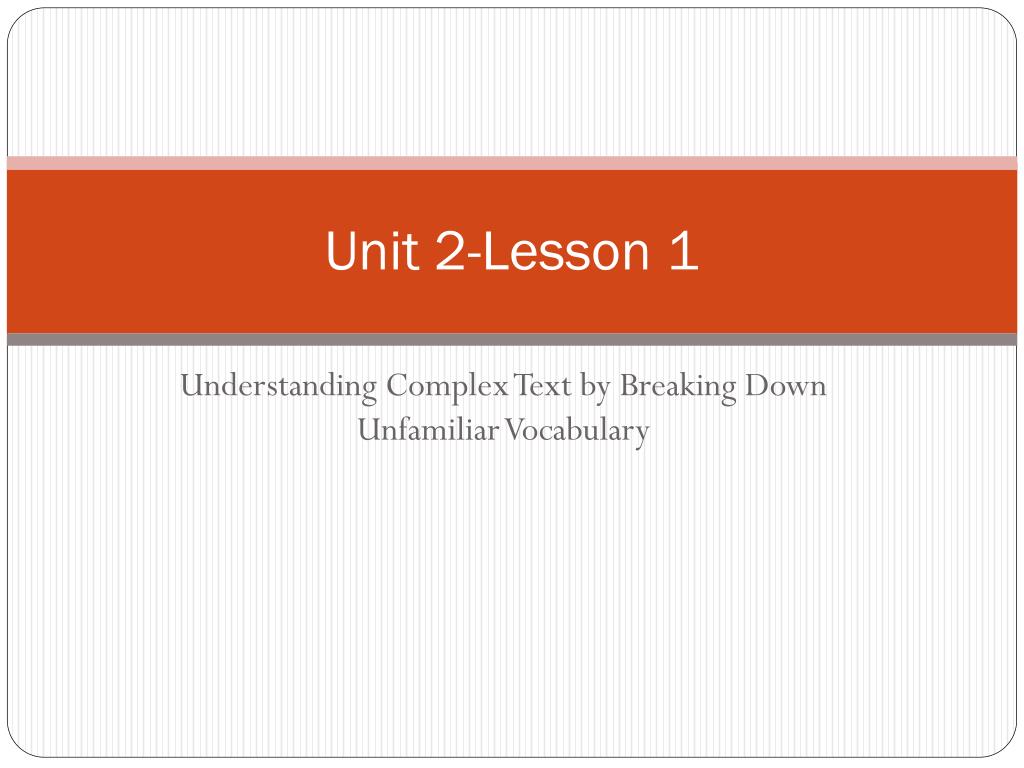 Unit 2-Lesson 1

Understanding Complex Text by Breaking Down Unfamiliar Vocabulary